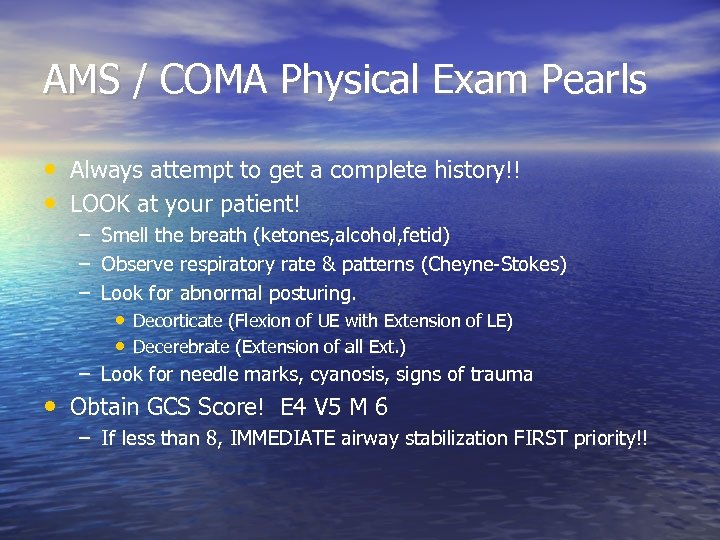 AMS / COMA Physical Exam Pearls

• Always attempt to get a complete history!!
• LOOK at your patient!
  – Smell the breath (ketones,alcohol,fetid)
  – Observe respiratory rate & patterns (Cheyne-Stokes)
  – Look for abnormal posturing.
    • Decorticate (Flexion of UE with Extension of LE)
    • Decerebrate (Extension of all Ext.)
  – Look for needle marks, cyanosis, signs of trauma
• Obtain GCS Score! E4 V5 M 6
  – If less than 8, IMMEDIATE airway stabilization FIRST priority!!